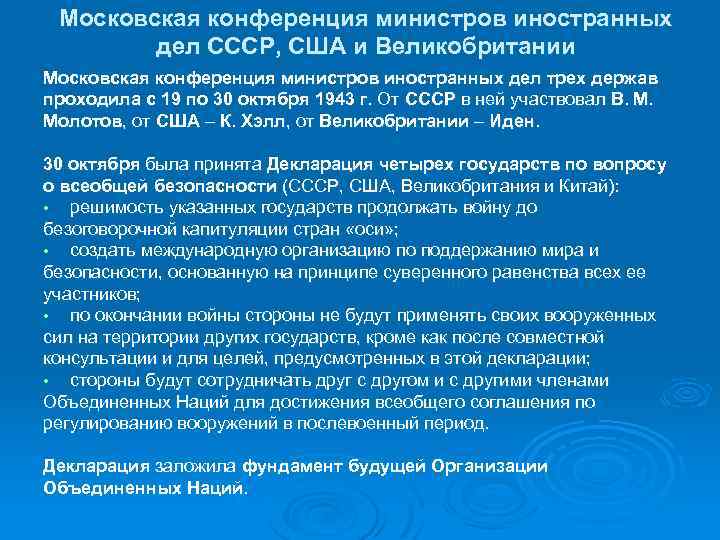 Московская конференция министров иностранных дел СССР, США и Великобритании

Московская конференция министров иностранных дел трех держав проходила с 19 по 30 октября 1943 г. От СССР в ней участвовал В. М. Молотов, от США – К. Хэлл, от Великобритании – Иден.

30 октября была принята Декларация четырех государств по вопросу о всеобщей безопасности (СССР, США, Великобритания и Китай):
• решимость указанных государств продолжать войну до безоговорочной капитуляции стран «оси»;
• создать международную организацию по поддержанию мира и безопасности, основанную на принципе суверенного равенства всех ее участников;
• по окончании войны стороны не будут применять своих вооруженных сил на территории других государств, кроме как после совместной консультации и для целей, предусмотренных в этой декларации;
• стороны будут сотрудничать друг с другом и с другими членами Объединенных Наций для достижения всеобщего соглашения по регулированию вооружений в послевоенный период.

Декларация заложила фундамент будущей Организации Объединенных Наций.